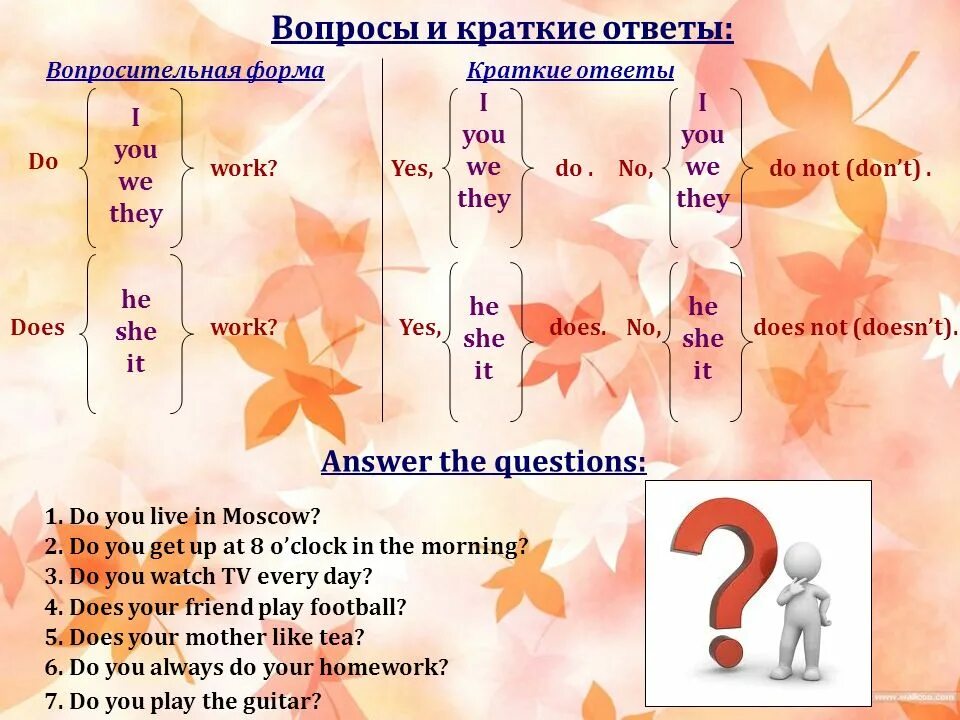 Вопросы и краткие ответы:

Вопросительная форма

Do I you we they work?

Does he she it work?

Краткие ответы

Yes, I you we they do . No, I you we they do not (don't) .

Yes, he she it does. No, he she it does not (doesn't).

Answer the questions:

1. Do you live in Moscow?
2. Do you get up at 8 o'clock in the morning?
3. Do you watch TV every day?
4. Does your friend play football?
5. Does your mother like tea?
6. Do you always do your homework?
7. Do you play the guitar?